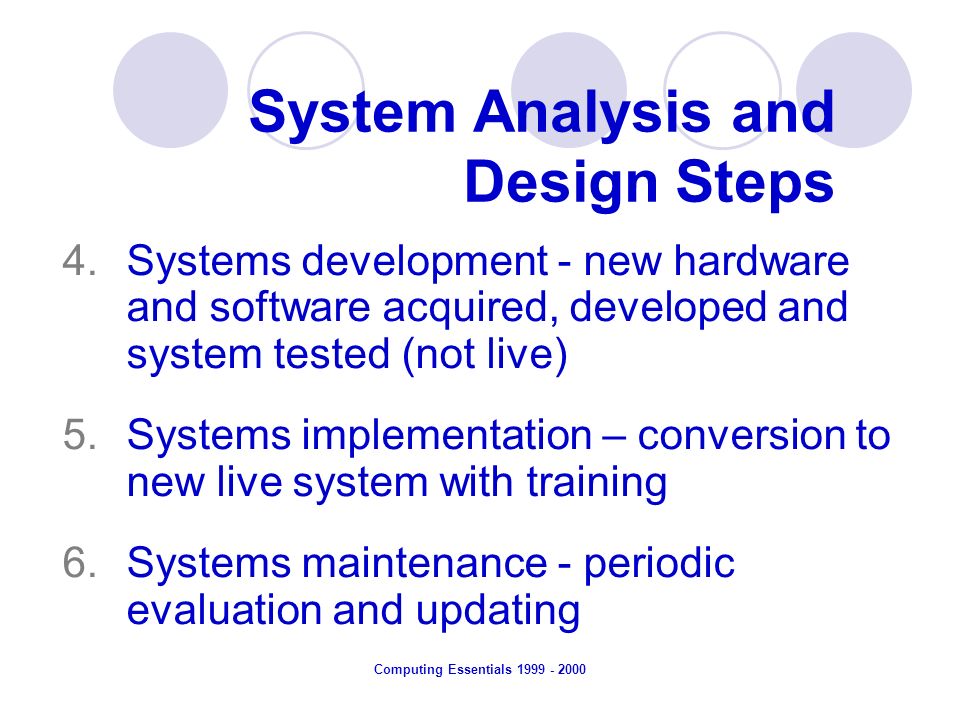 System Analysis and Design Steps

4. Systems development - new hardware and software acquired, developed and system tested (not live)

5. Systems implementation – conversion to new live system with training

6. Systems maintenance - periodic evaluation and updating

Computing Essentials 1999 - 2000